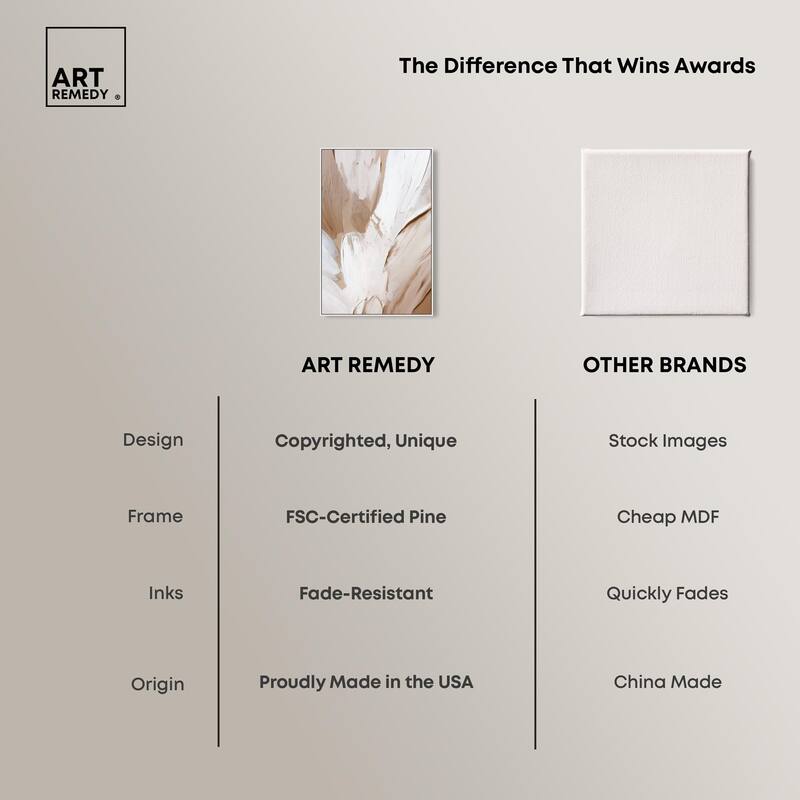 ART REMEDY ®

The Difference That Wins Awards

| | ART REMEDY | OTHER BRANDS |
|---|---|---|
| Design | Copyrighted, Unique | Stock Images |
| Frame | FSC-Certified Pine | Cheap MDF |
| Inks | Fade-Resistant | Quickly Fades |
| Origin | Proudly Made in the USA | China Made |